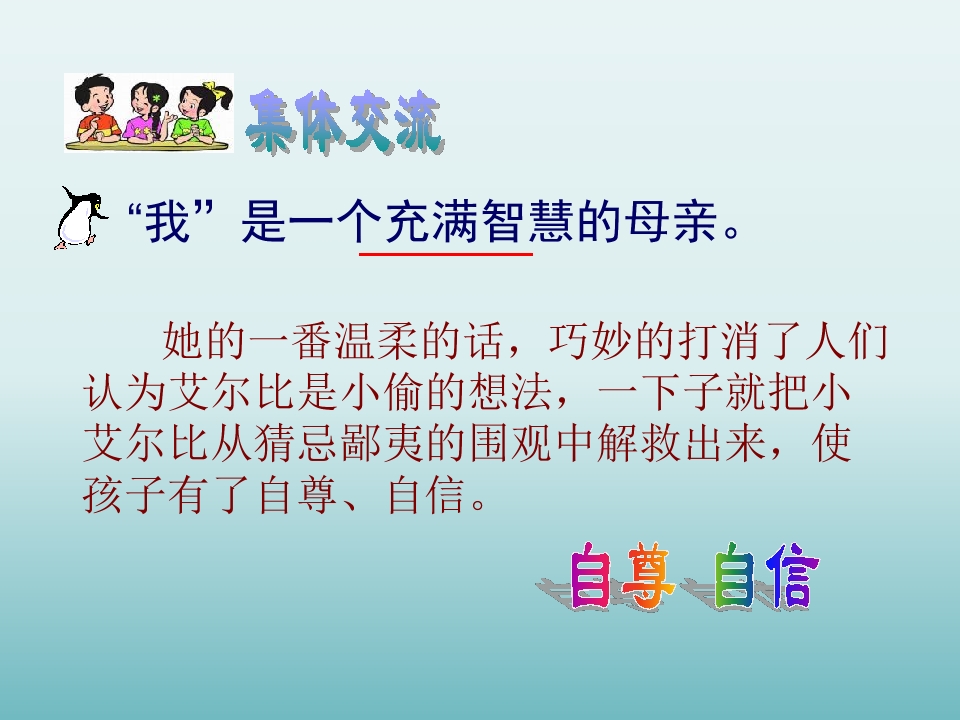 集体交流

“我”是一个充满智慧的母亲。

她的一番温柔的话，巧妙的打消了人们认为艾尔比是小偷的想法，一下子就把小艾尔比从猜忌鄙夷的围观中解救出来，使孩子有了自尊、自信。

自尊 自信